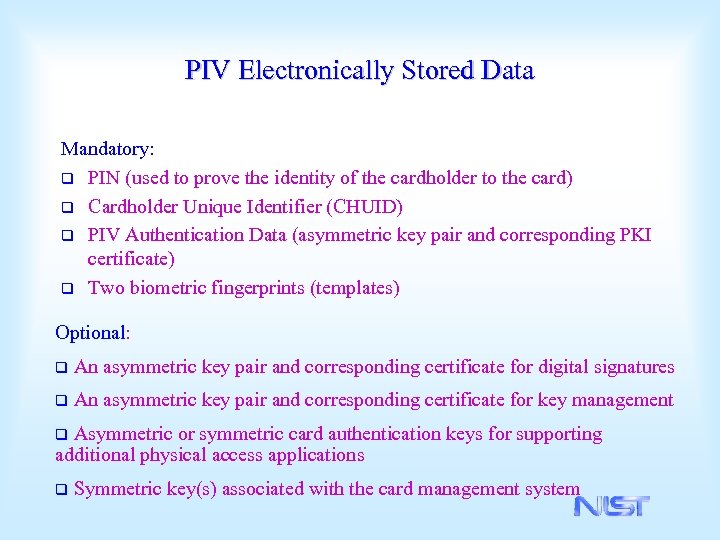 PIV Electronically Stored Data

Mandatory:

❑ PIN (used to prove the identity of the cardholder to the card)

❑ Cardholder Unique Identifier (CHUID)

❑ PIV Authentication Data (asymmetric key pair and corresponding PKI certificate)

❑ Two biometric fingerprints (templates)

Optional:

❑ An asymmetric key pair and corresponding certificate for digital signatures

❑ An asymmetric key pair and corresponding certificate for key management

❑ Asymmetric or symmetric card authentication keys for supporting additional physical access applications

❑ Symmetric key(s) associated with the card management system

NIST